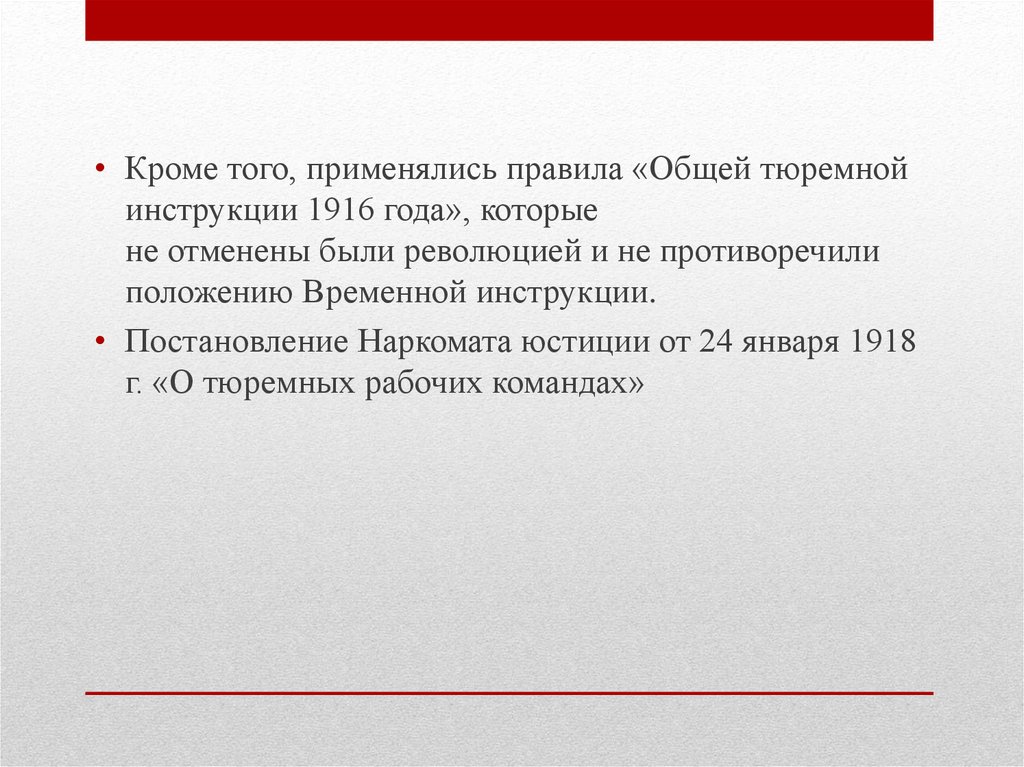 • Кроме того, применялись правила «Общей тюремной инструкции 1916 года», которые не отменены были революцией и не противоречили положению Временной инструкции.

• Постановление Наркомата юстиции от 24 января 1918 г. «О тюремных рабочих командах»